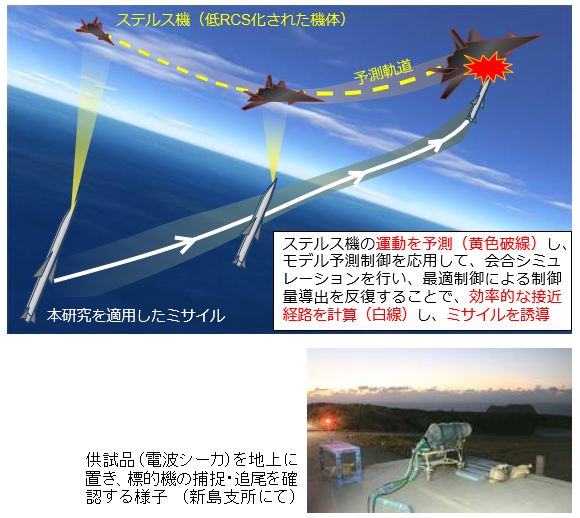 ステルス機（低RCS化された機体）

予測軌道

本研究を適用したミサイル

ステルス機の運動を予測（黄色破線）し、モデル予測制御を応用して、会合シミュレーションを行い、最適制御による制御量導出を反復することで、効率的な接近経路を計算（白線）し、ミサイルを誘導

供試品（電波シーカ）を地上に置き、標的機の捕捉・追尾を確認する様子 （新島支所にて）